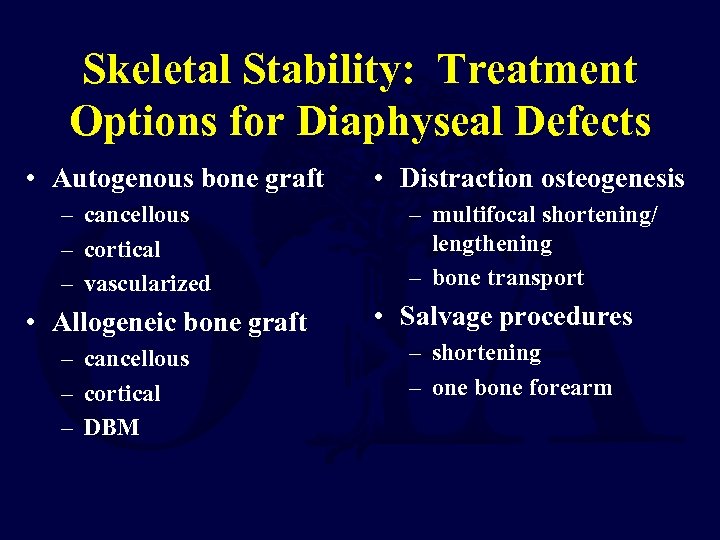 Skeletal Stability: Treatment Options for Diaphyseal Defects

• Autogenous bone graft
– cancellous
– cortical
– vascularized
• Allogeneic bone graft
– cancellous
– cortical
– DBM

• Distraction osteogenesis
– multifocal shortening/ lengthening
– bone transport
• Salvage procedures
– shortening
– one bone forearm